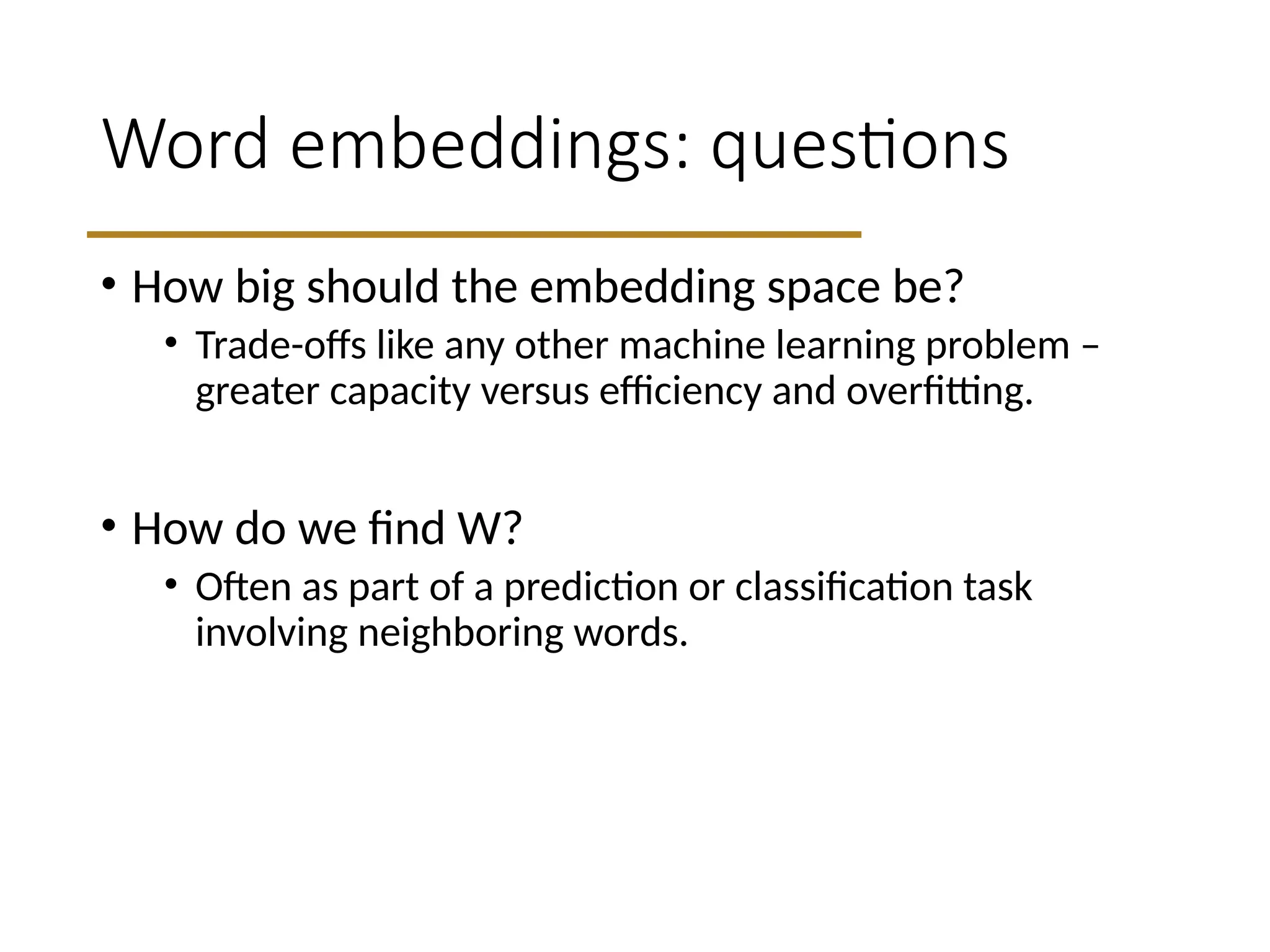 Word embeddings: questions

• How big should the embedding space be?
  • Trade-offs like any other machine learning problem – greater capacity versus efficiency and overfitting.

• How do we find W?
  • Often as part of a prediction or classification task involving neighboring words.